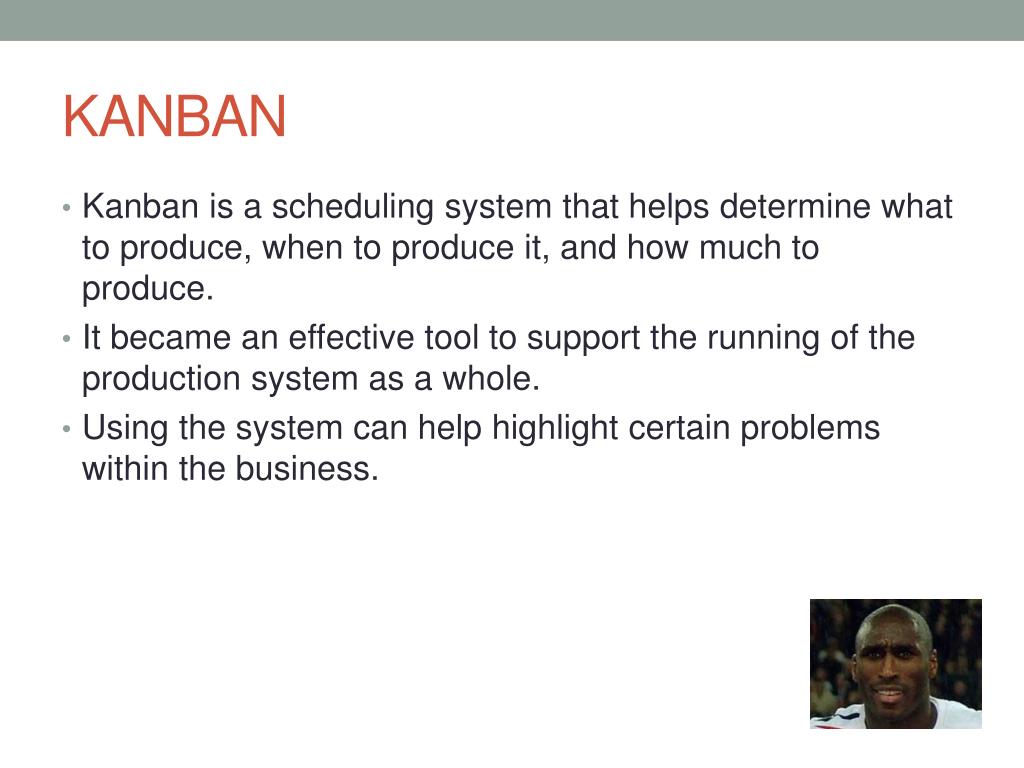 KANBAN

• Kanban is a scheduling system that helps determine what to produce, when to produce it, and how much to produce.
• It became an effective tool to support the running of the production system as a whole.
• Using the system can help highlight certain problems within the business.